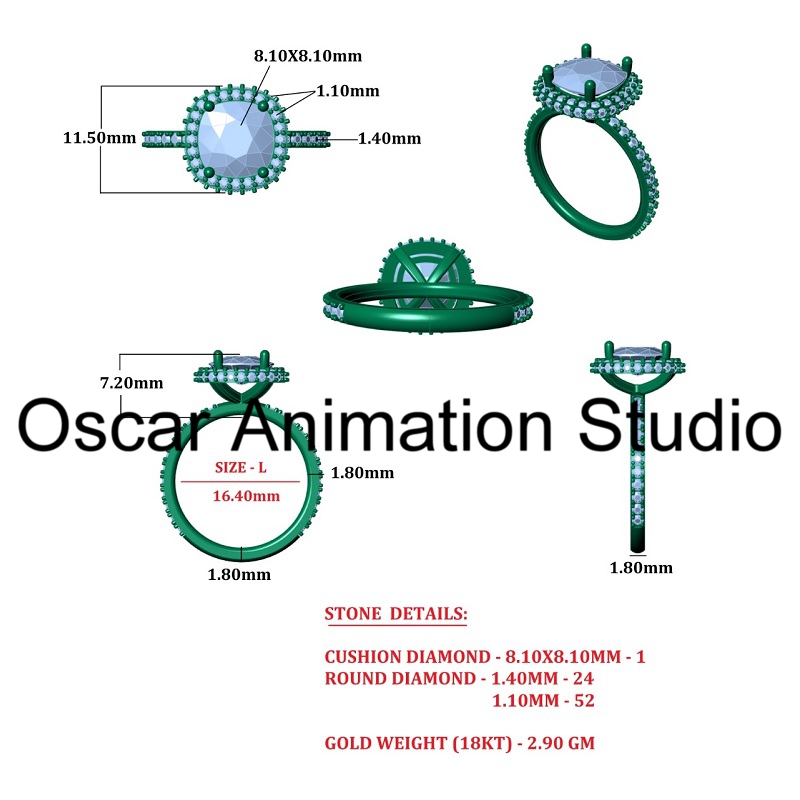 8.10X8.10mm
1.10mm
11.50mm
1.40mm

7.20mm
Oscar Animation Studio
SIZE - L
16.40mm
1.80mm
1.80mm
1.80mm

STONE DETAILS:

CUSHION DIAMOND - 8.10X8.10MM - 1
ROUND DIAMOND - 1.40MM - 24
1.10MM - 52

GOLD WEIGHT (18KT) - 2.90 GM